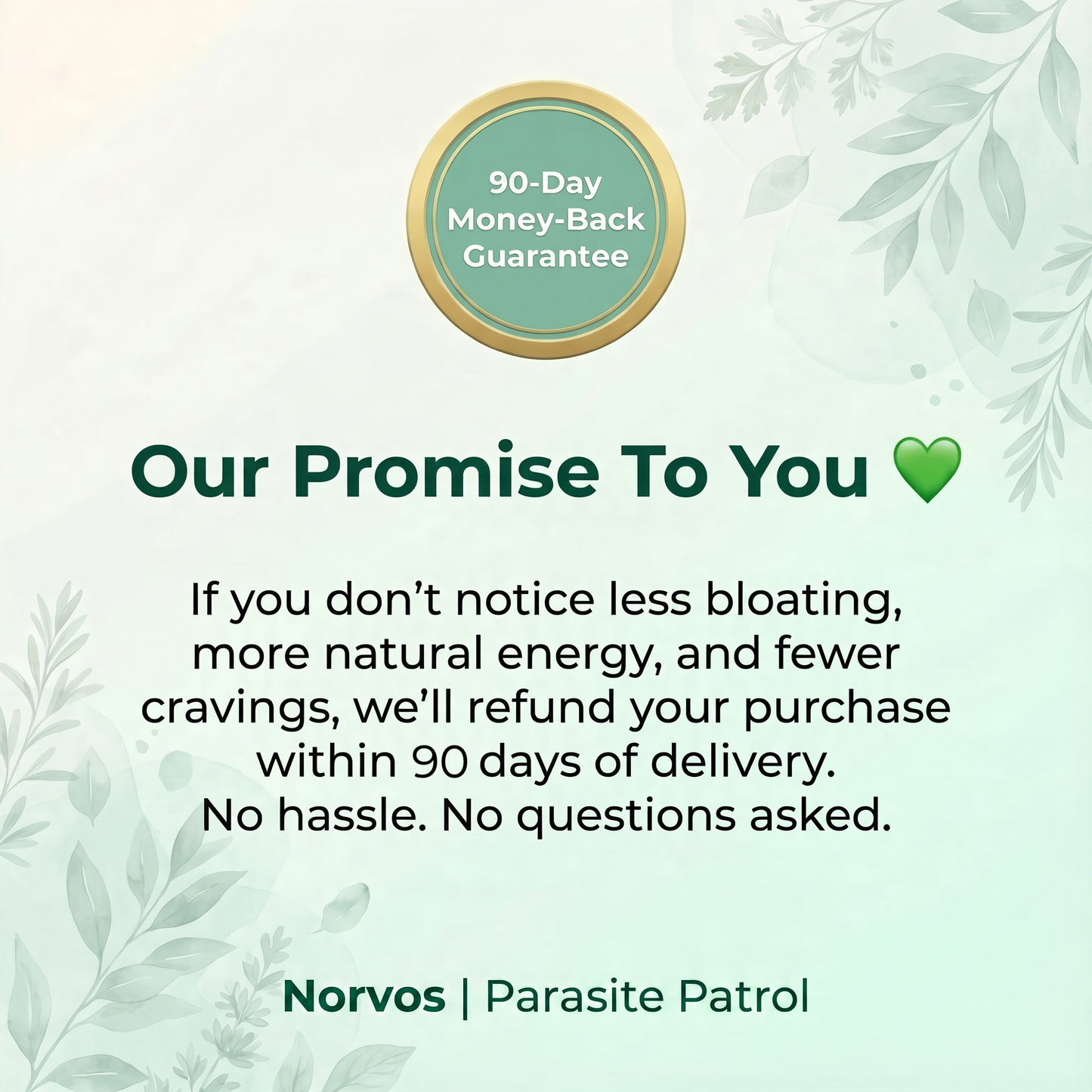 90-Day Money-Back Guarantee

Our Promise To You 💚

If you don’t notice less bloating, more natural energy, and fewer cravings, we’ll refund your purchase within 90 days of delivery.
No hassle. No questions asked.

Norvos | Parasite Patrol